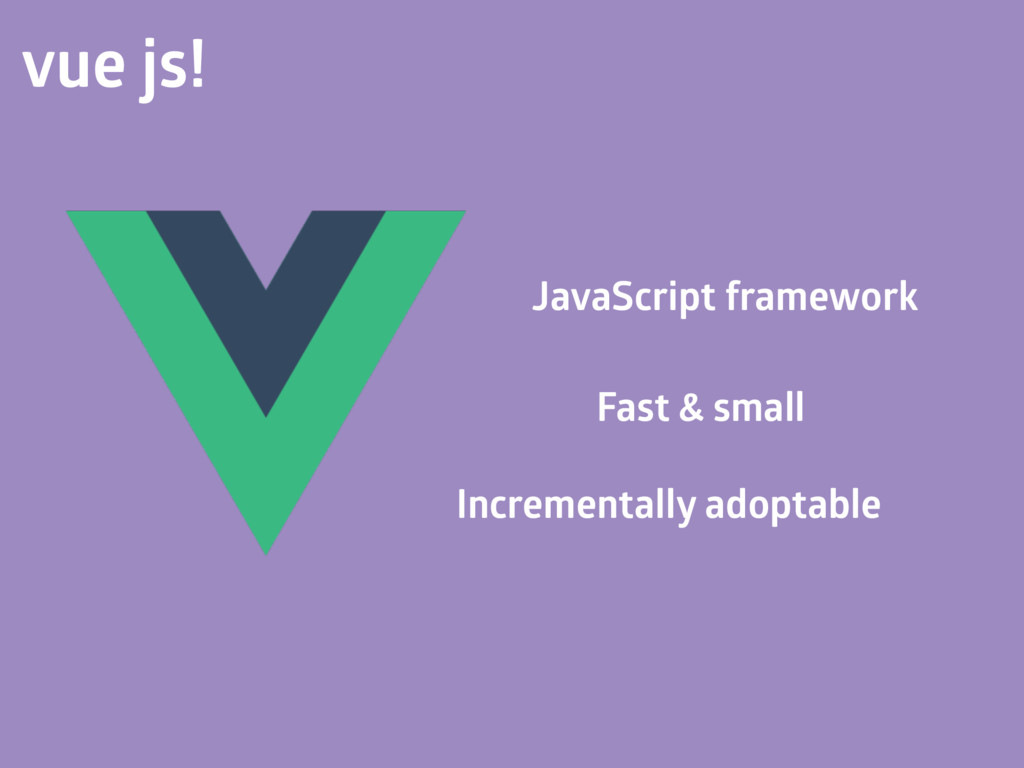 vue js!

JavaScript framework

Fast & small

Incrementally adoptable